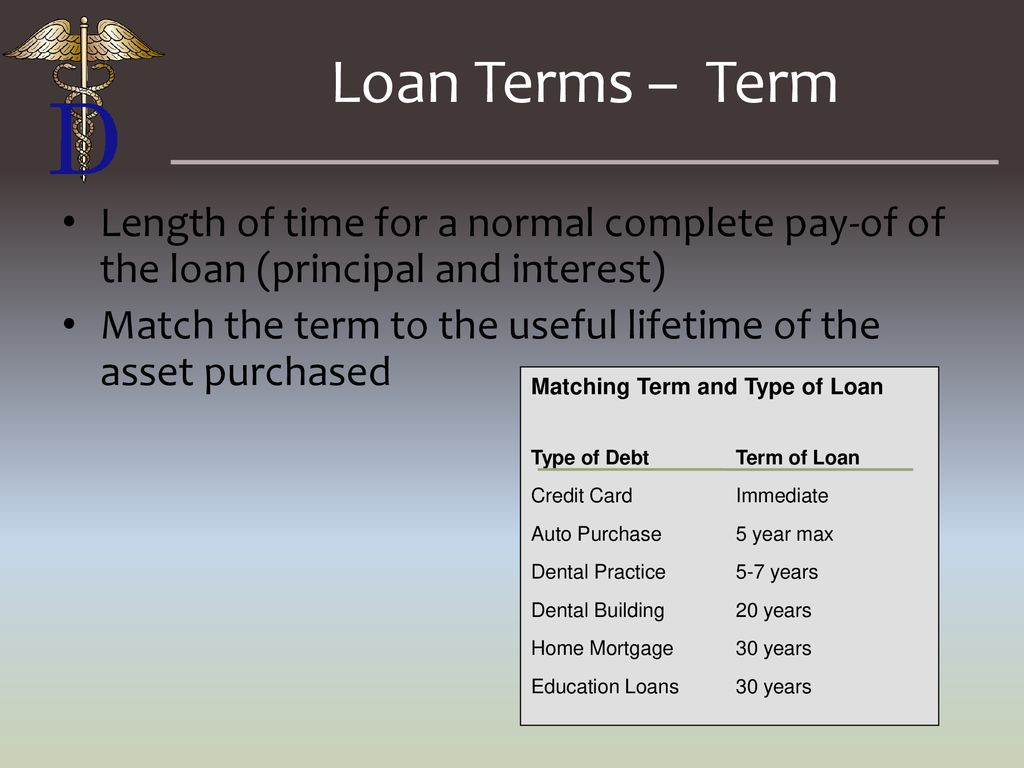 D

Loan Terms – Term

• Length of time for a normal complete pay-of of the loan (principal and interest)
• Match the term to the useful lifetime of the asset purchased

Matching Term and Type of Loan

| Type of Debt | Term of Loan |
|---|---|
| Credit Card | Immediate |
| Auto Purchase | 5 year max |
| Dental Practice | 5-7 years |
| Dental Building | 20 years |
| Home Mortgage | 30 years |
| Education Loans | 30 years |